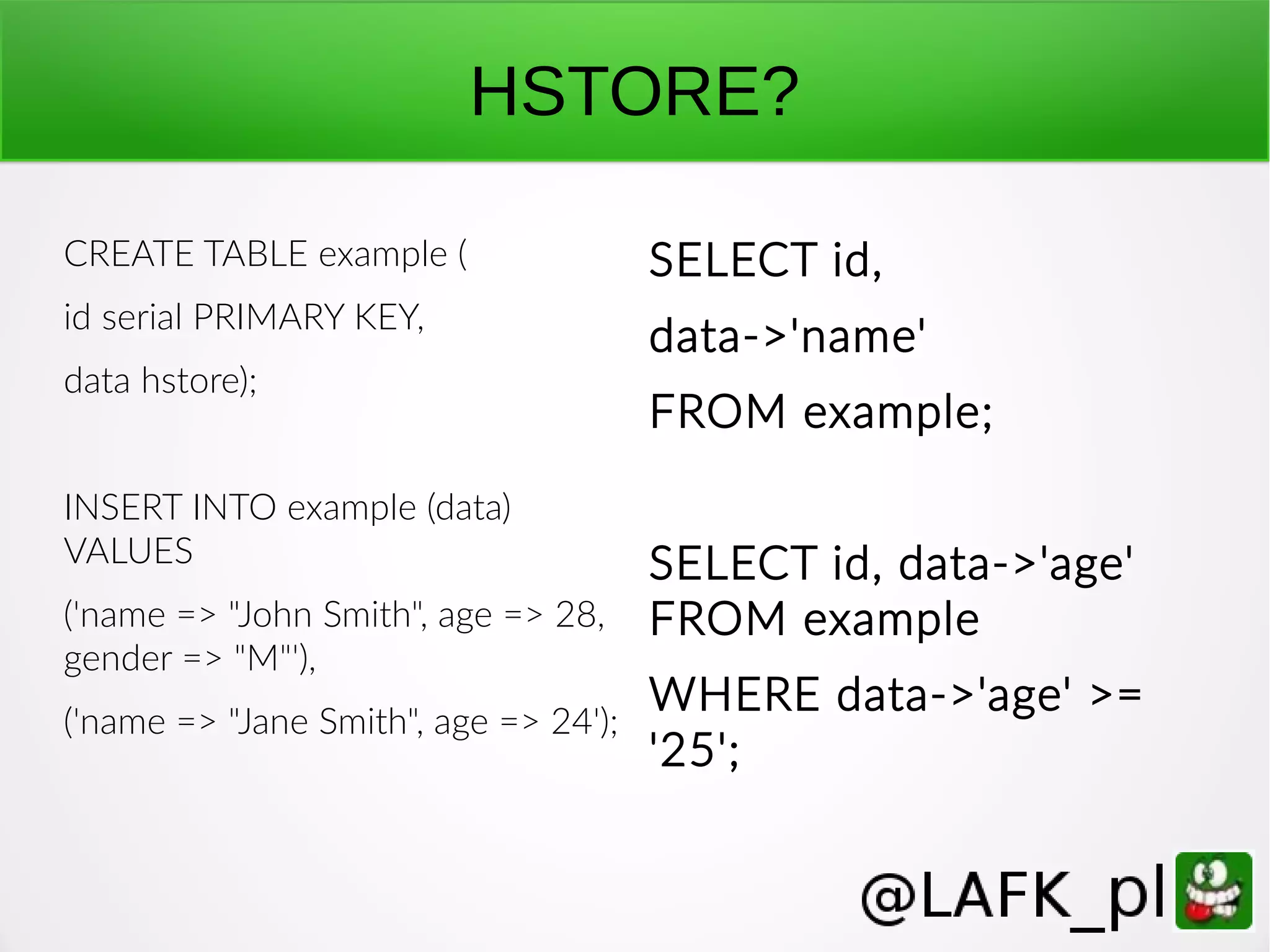 HSTORE?

CREATE TABLE example (

id serial PRIMARY KEY,

data hstore);

INSERT INTO example (data) VALUES

('name => "John Smith", age => 28, gender => "M"'),

('name => "Jane Smith", age => 24');

SELECT id,

data->'name'

FROM example;

SELECT id, data->'age' FROM example

WHERE data->'age' >= '25';

@LAFK_pl